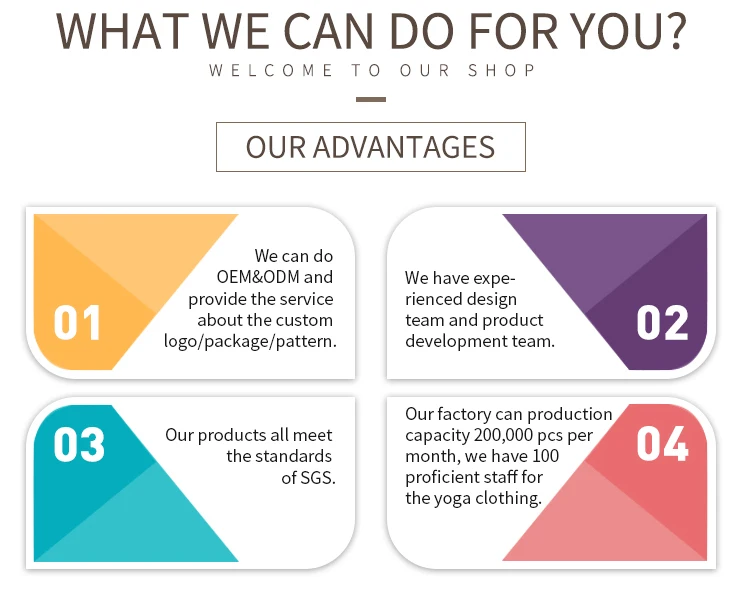 WHAT WE CAN DO FOR YOU?
WELCOME TO OUR SHOP

OUR ADVANTAGES

01
We can do OEM&ODM and provide the service about the custom logo/package/pattern.

We have experienced design team and product development team.
02

03
Our products all meet the standards of SGS.

Our factory can production capacity 200,000 pcs per month, we have 100 proficient staff for the yoga clothing.
04